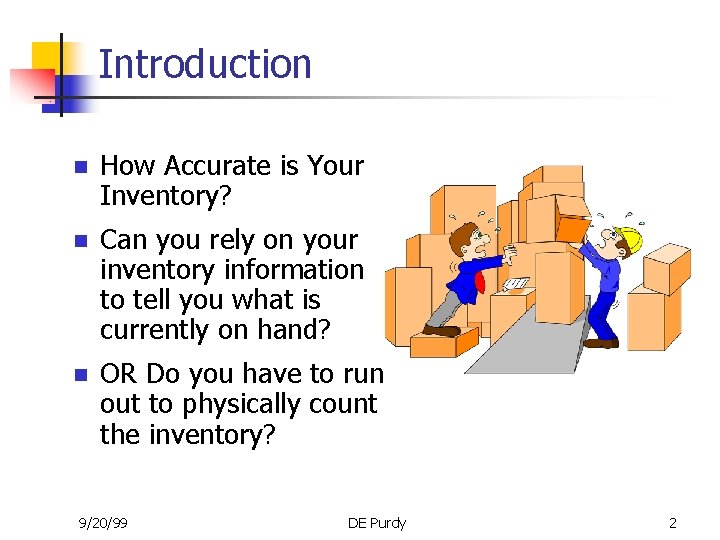 Introduction

- How Accurate is Your Inventory?
- Can you rely on your inventory information to tell you what is currently on hand?
- OR Do you have to run out to physically count the inventory?

9/20/99 DE Purdy 2